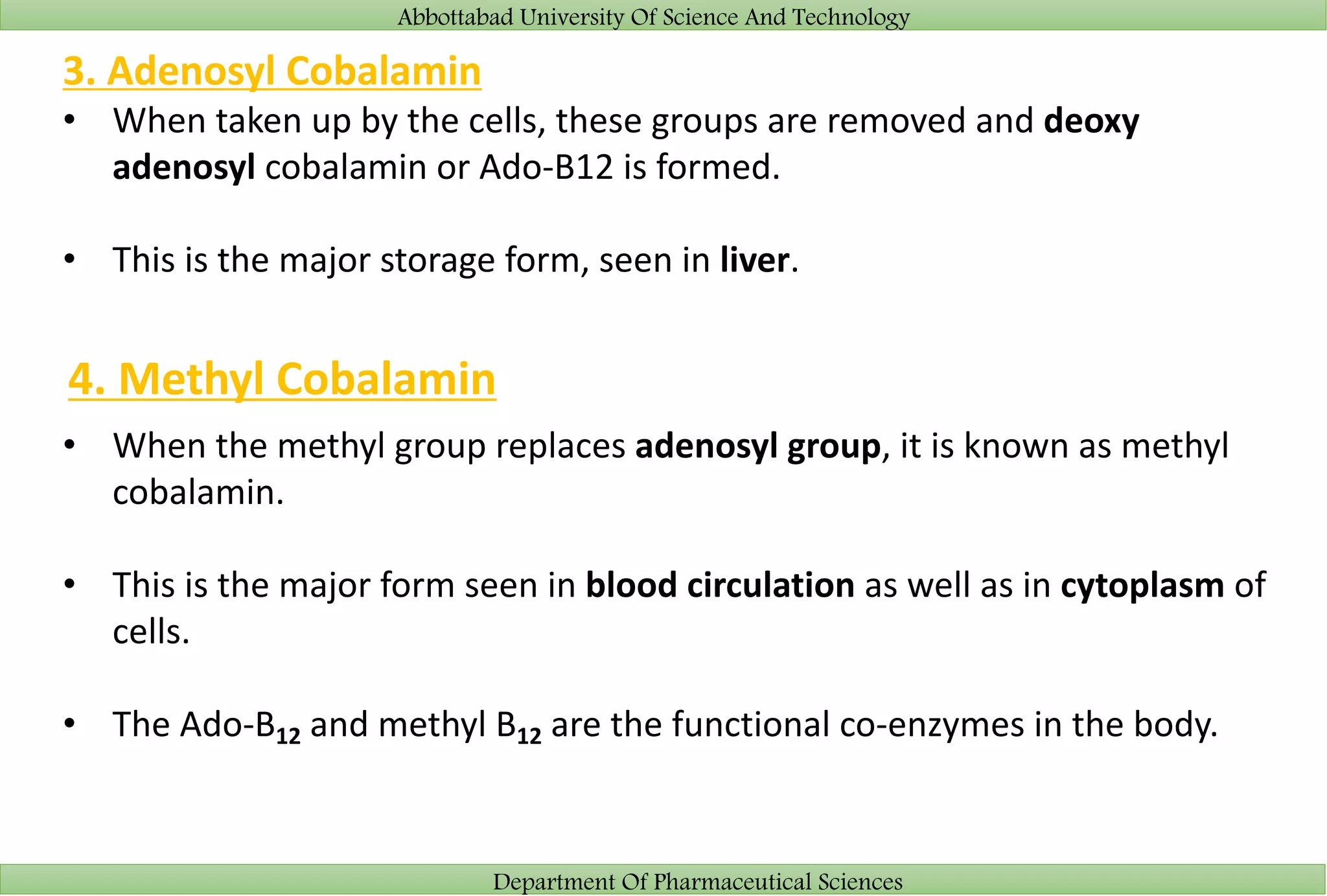 Abbottabad University Of Science And Technology

3. Adenosyl Cobalamin

• When taken up by the cells, these groups are removed and deoxy adenosyl cobalamin or Ado-B12 is formed.

• This is the major storage form, seen in liver.

4. Methyl Cobalamin

• When the methyl group replaces adenosyl group, it is known as methyl cobalamin.

• This is the major form seen in blood circulation as well as in cytoplasm of cells.

• The Ado-$B_{12}$ and methyl $B_{12}$ are the functional co-enzymes in the body.

Department Of Pharmaceutical Sciences